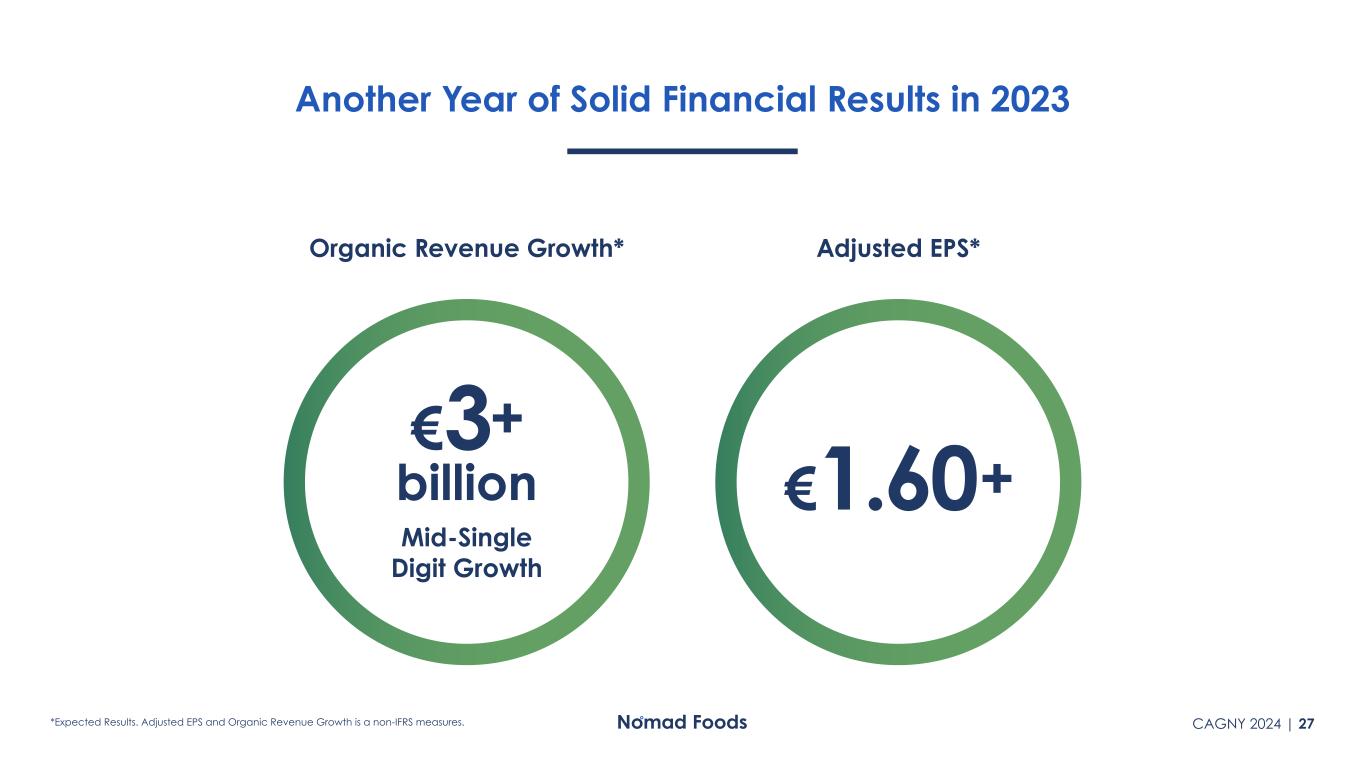 Another Year of Solid Financial Results in 2023

Organic Revenue Growth*

€3+ billion

Mid-Single Digit Growth

Adjusted EPS*

€1.60+

*Expected Results. Adjusted EPS and Organic Revenue Growth is a non-IFRS measures.

Nomad Foods

CAGNY 2024 | 27